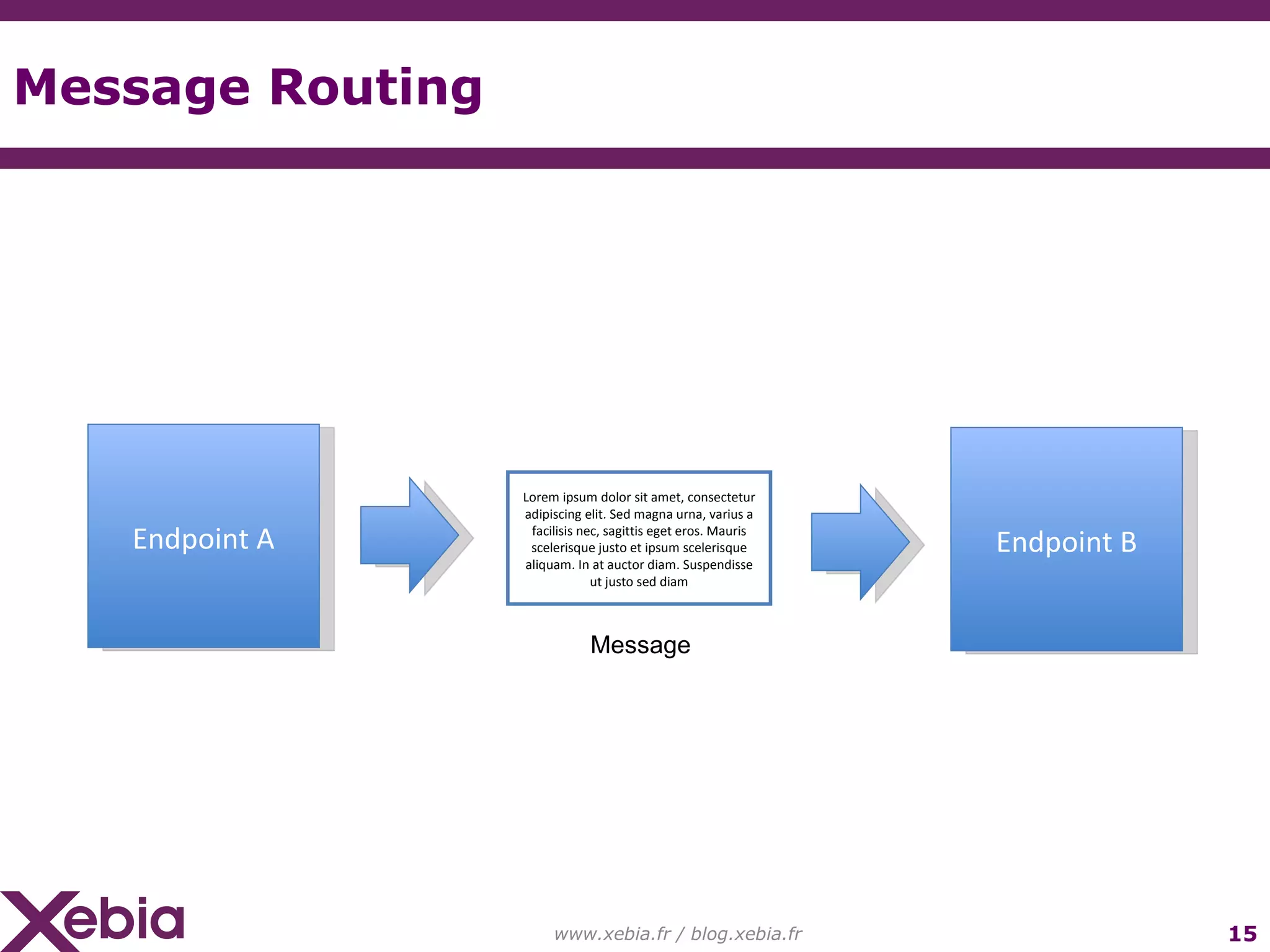 Message Routing

Endpoint A

Lorem ipsum dolor sit amet, consectetur adipiscing elit. Sed magna urna, varius a facilisis nec, sagittis eget eros. Mauris scelerisque justo et ipsum scelerisque aliquam. In at auctor diam. Suspendisse ut justo sed diam

Message

Endpoint B

Xebia

www.xebia.fr / blog.xebia.fr

15